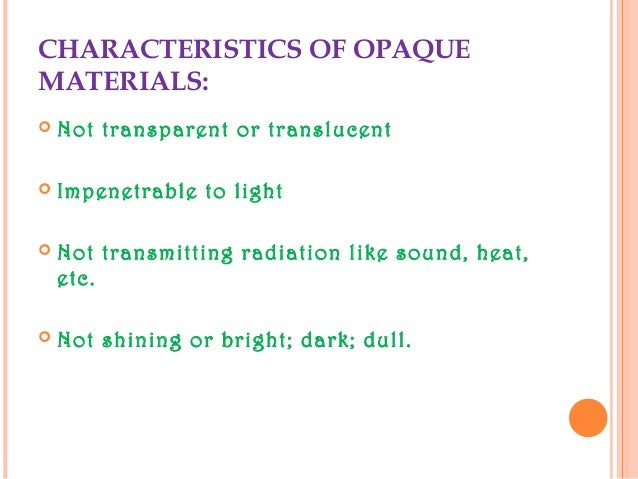 CHARACTERISTICS OF OPAQUE MATERIALS:

Not transparent or translucent

Impenetrable to light

Not transmitting radiation like sound, heat, etc.

Not shining or bright; dark; dull.